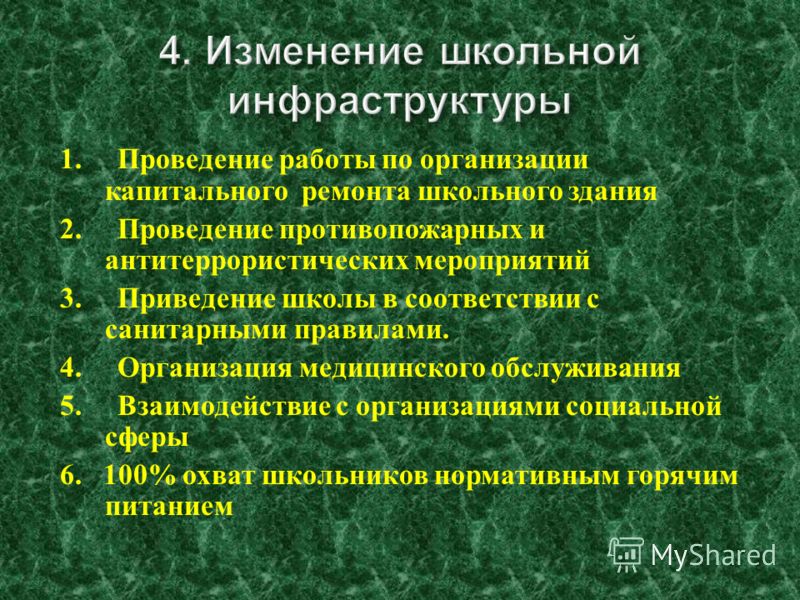 4. Изменение школьной инфраструктуры

1. Проведение работы по организации капитального ремонта школьного здания
2. Проведение противопожарных и антитеррористических мероприятий
3. Приведение школы в соответствии с санитарными правилами.
4. Организация медицинского обслуживания
5. Взаимодействие с организациями социальной сферы
6. 100% охват школьников нормативным горячим питанием

MyShared